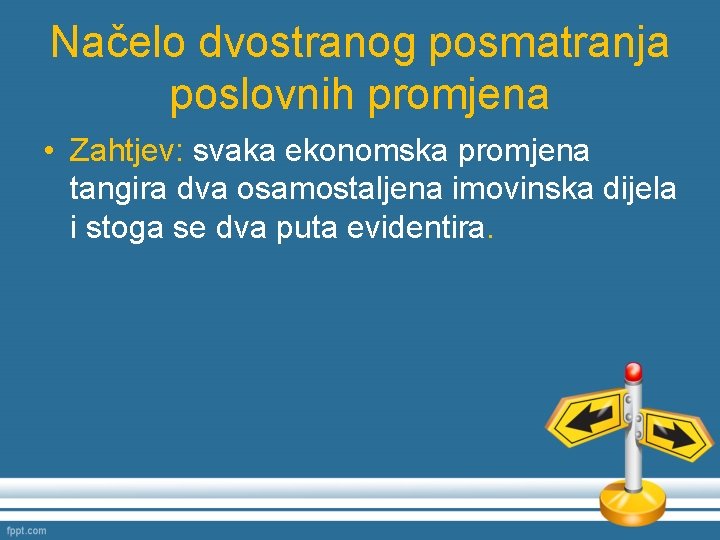 Načelo dvostranog posmatranja poslovnih promjena

• Zahtjev: svaka ekonomska promjena tangira dva osamostaljena imovinska dijela i stoga se dva puta evidentira.

fppt.com